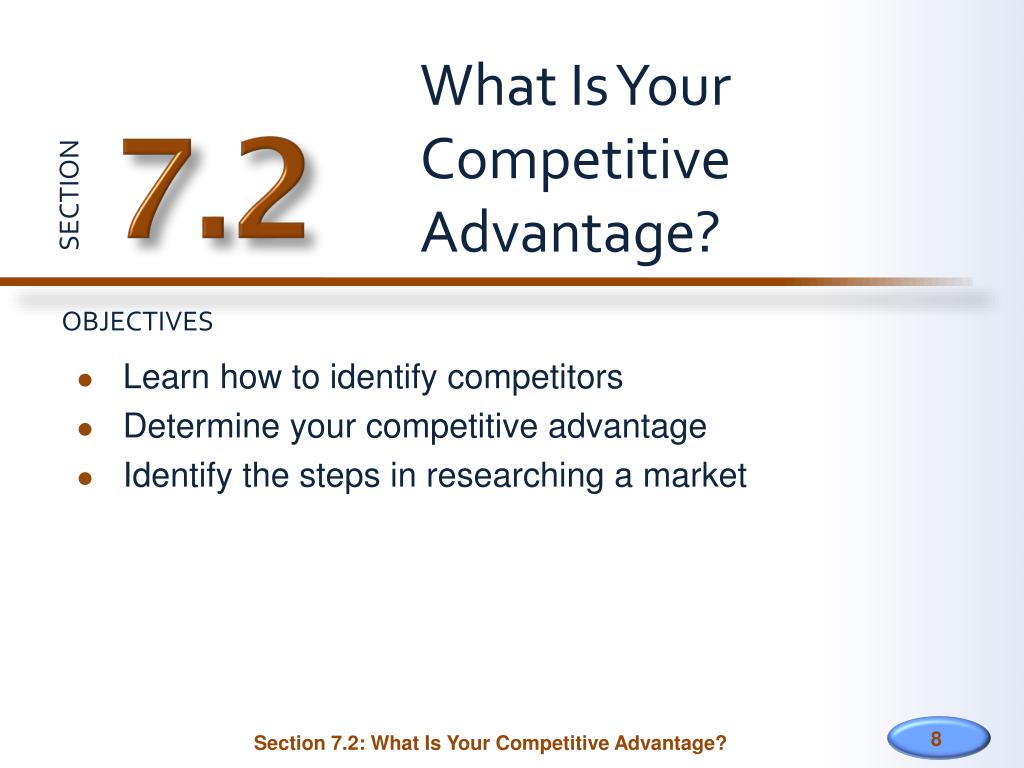 SECTION 7.2

What Is Your Competitive Advantage?

OBJECTIVES

- Learn how to identify competitors
- Determine your competitive advantage
- Identify the steps in researching a market

Section 7.2: What Is Your Competitive Advantage?

8